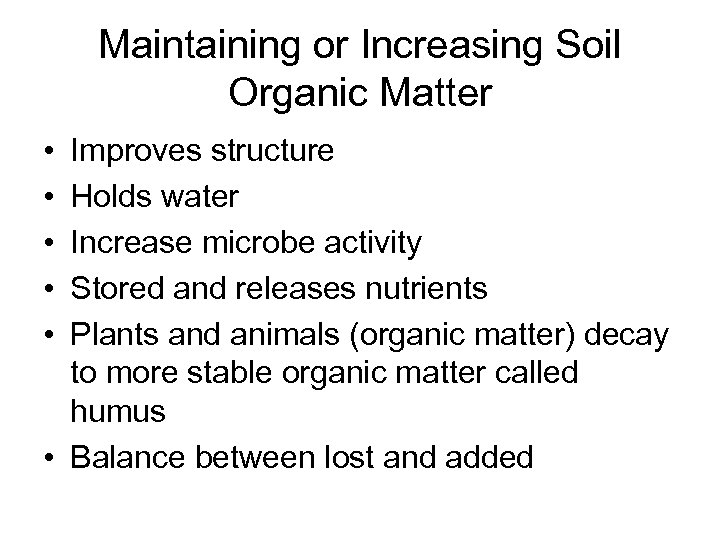 Maintaining or Increasing Soil Organic Matter

• Improves structure
• Holds water
• Increase microbe activity
• Stored and releases nutrients
• Plants and animals (organic matter) decay to more stable organic matter called humus
• Balance between lost and added